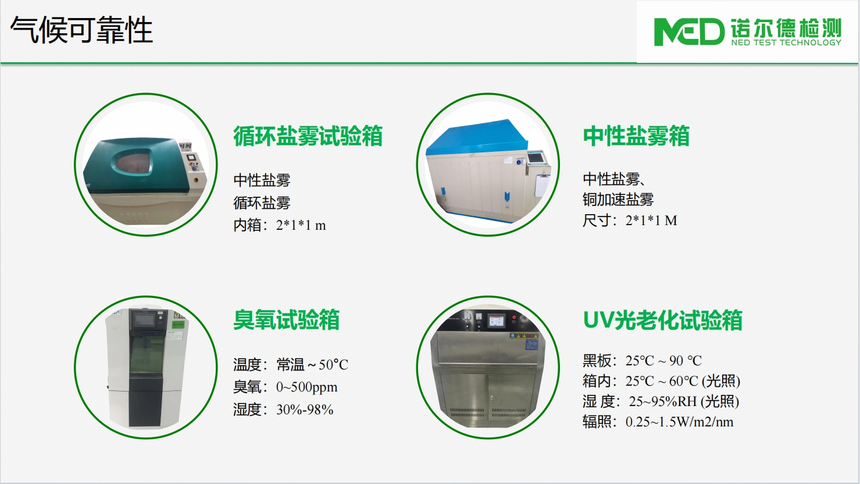 气候可靠性

NED 诺尔德检测
NED TEST TECHNOLOGY

循环盐雾试验箱

中性盐雾
循环盐雾
内箱：2*1*1 m

中性盐雾箱

中性盐雾、
铜加速盐雾
尺寸：2*1*1 M

臭氧试验箱

温度：常温～50°C
臭氧：0~500ppm
湿度：30%-98%

UV光老化试验箱

黑板：25°C ~ 90 °C
箱内：25°C ~ 60°C (光照)
湿 度：25~95%RH (光照)
辐照：0.25~1.5W/m2/nm